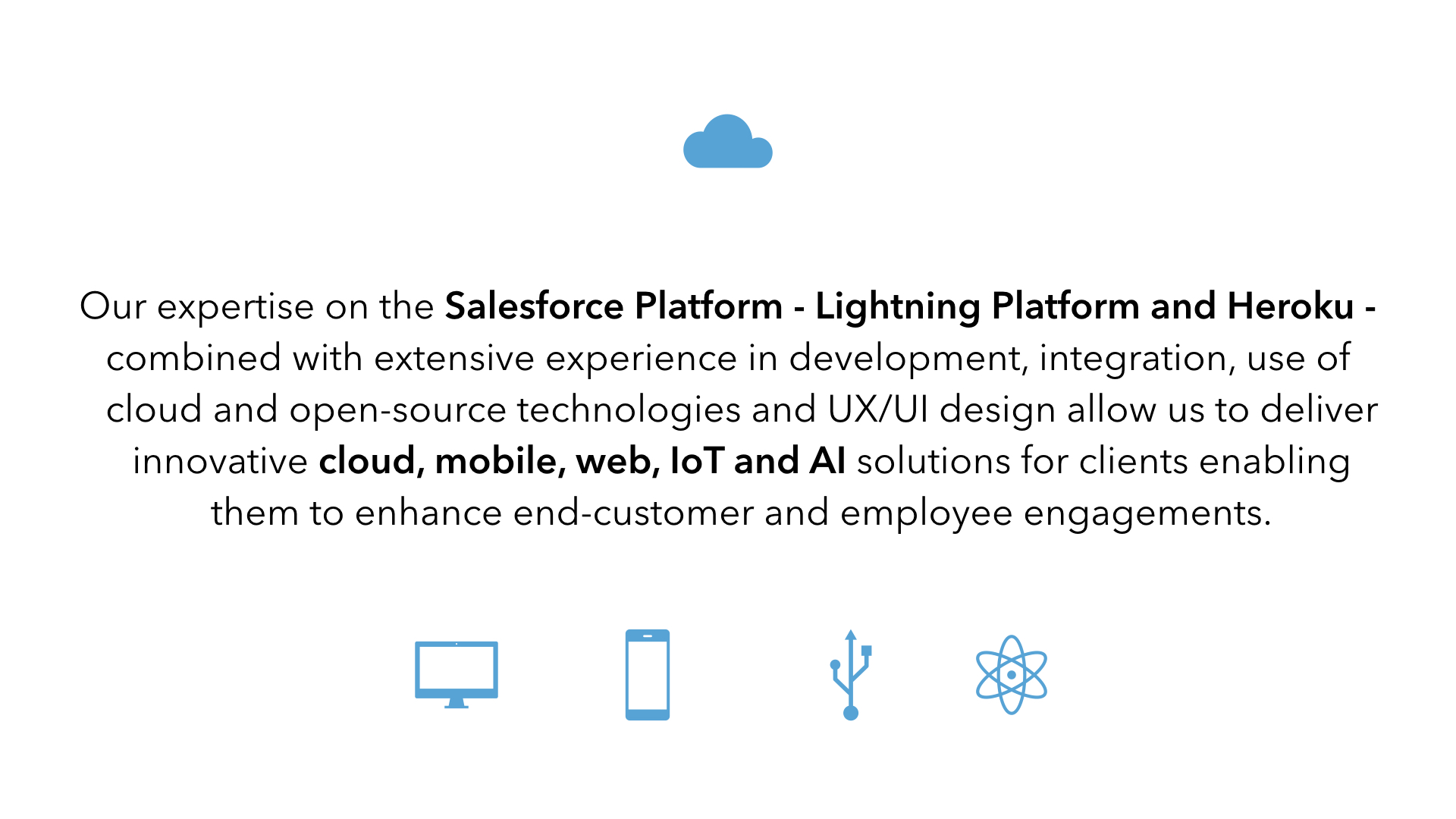 Our expertise on the Salesforce Platform - Lightning Platform and Heroku - combined with extensive experience in development, integration, use of cloud and open-source technologies and UX/UI design allow us to deliver innovative cloud, mobile, web, IoT and AI solutions for clients enabling them to enhance end-customer and employee engagements.